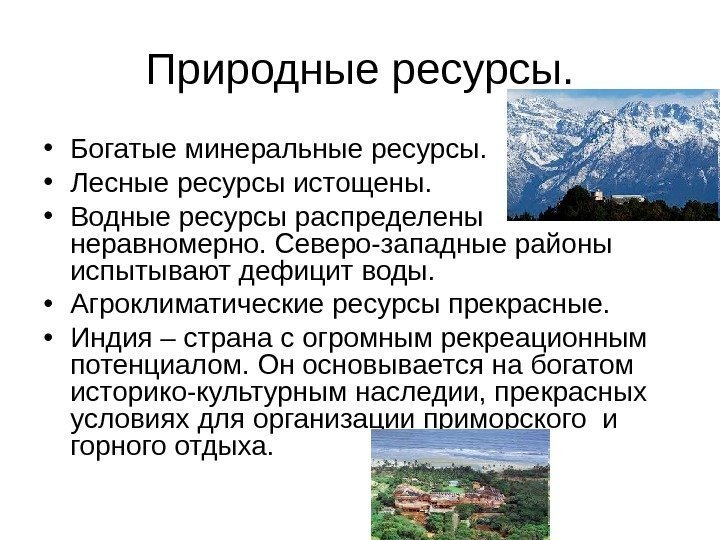 Природные ресурсы.

• Богатые минеральные ресурсы.
• Лесные ресурсы истощены.
• Водные ресурсы распределены неравномерно. Северо-западные районы испытывают дефицит воды.
• Агроклиматические ресурсы прекрасные.
• Индия – страна с огромным рекреационным потенциалом. Он основывается на богатом историко-культурным наследии, прекрасных условиях для организации приморского и горного отдыха.